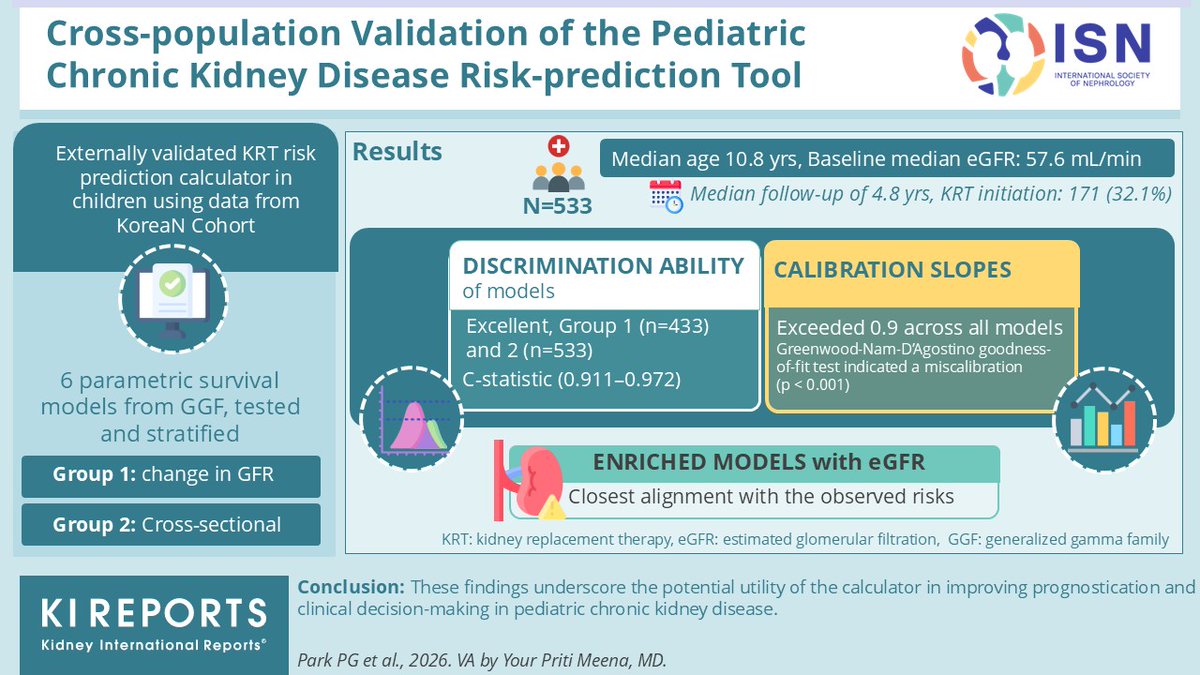 Cross-population Validation of the Pediatric Chronic Kidney Disease Risk-prediction Tool

ISN
INTERNATIONAL SOCIETY OF NEPHROLOGY

Externally validated KRT risk prediction calculator in children using data from KoreaN Cohort

6 parametric survival models from GGF, tested and stratified

Group 1: change in GFR

Group 2: Cross-sectional

Results

N=533

Median age 10.8 yrs, Baseline median eGFR: 57.6 mL/min

Median follow-up of 4.8 yrs, KRT initiation: 171 (32.1%)

DISCRIMINATION ABILITY of models

Excellent, Group 1 (n=433) and 2 (n=533)

C-statistic (0.911–0.972)

CALIBRATION SLOPES

Exceeded 0.9 across all models

Greenwood-Nam-D'Agostino goodness-of-fit test indicated a miscalibration (p < 0.001)

ENRICHED MODELS with eGFR

Closest alignment with the observed risks

KRT: kidney replacement therapy, eGFR: estimated glomerular filtration, GGF: generalized gamma family

KI REPORTS
Kidney International Reports®

Conclusion: These findings underscore the potential utility of the calculator in improving prognostication and clinical decision-making in pediatric chronic kidney disease.

Park PG et al., 2026. VA by Your Priti Meena, MD.